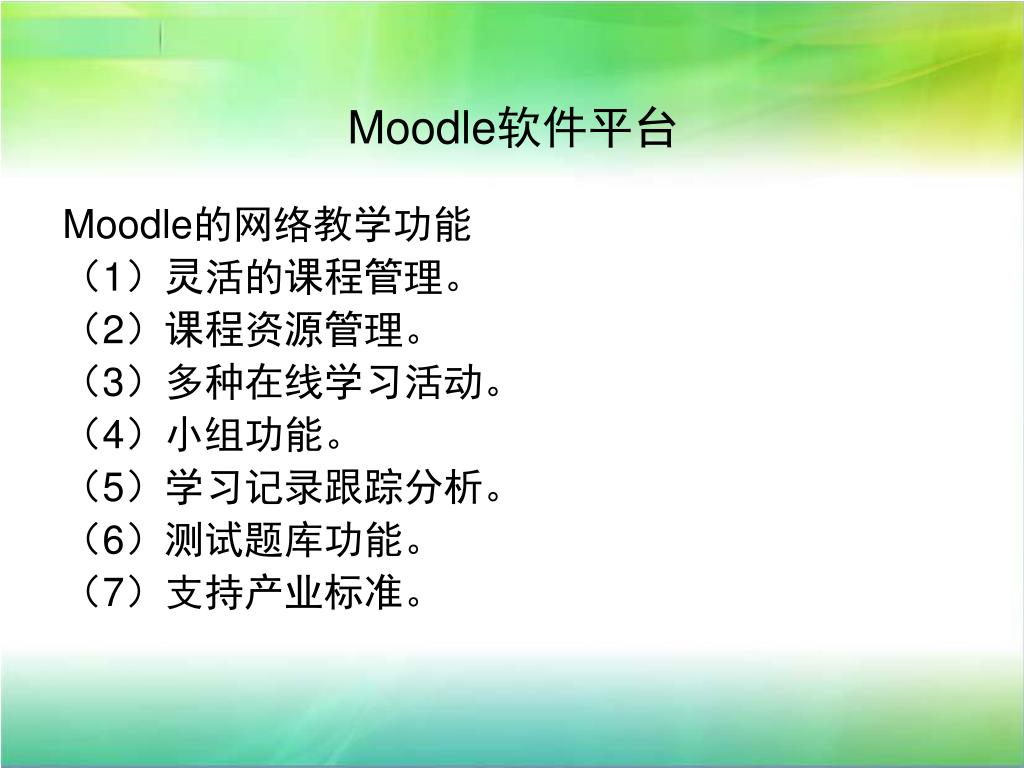 Moodle软件平台

Moodle的网络教学功能
（1）灵活的课程管理。
（2）课程资源管理。
（3）多种在线学习活动。
（4）小组功能。
（5）学习记录跟踪分析。
（6）测试题库功能。
（7）支持产业标准。